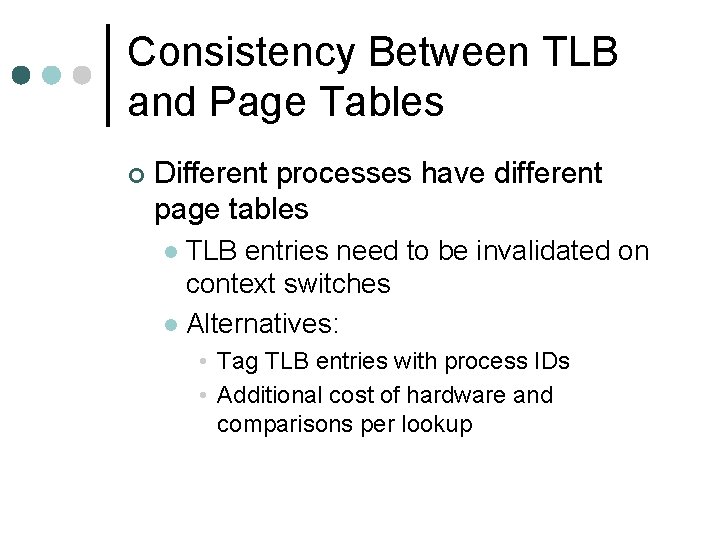 Consistency Between TLB and Page Tables

Different processes have different page tables

TLB entries need to be invalidated on context switches

Alternatives:

Tag TLB entries with process IDs

Additional cost of hardware and comparisons per lookup